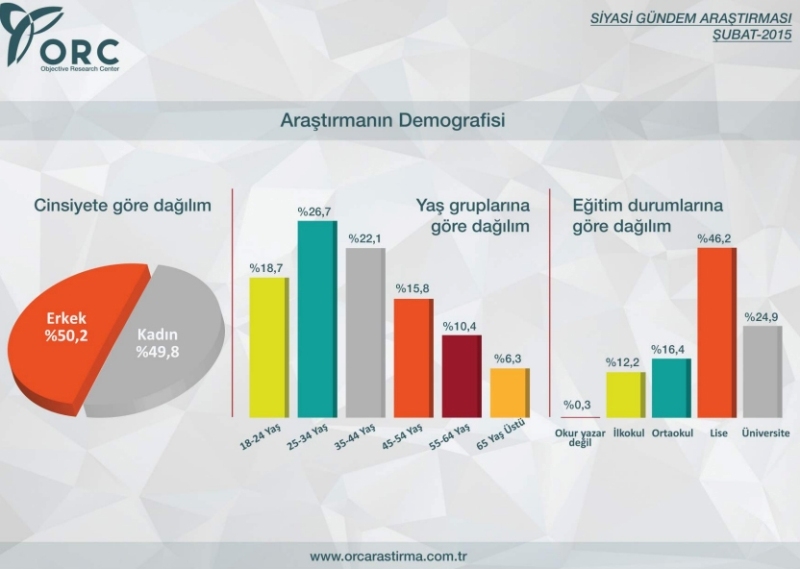 ORC
Objective Research Center

SİYASİ GÜNDEM ARAŞTIRMASI
ŞUBAT-2015

Araştırmanın Demografisi

Cinsiyete göre dağılım

Erkek %50,2

Kadın %49,8

Yaş gruplarına göre dağılım

%18,7
%26,7
%22,1
%15,8
%10,4
%6,3

18-24 Yaş
25-34 Yaş
35-44 Yaş
45-54 Yaş
55-64 Yaş
65 Yaş Üstü

Eğitim durumlarına göre dağılım

%0,3
%12,2
%16,4
%46,2
%24,9

Okur yazar değil
İlkokul
Ortaokul
Lise
Üniversite

www.orcarastirma.com.tr